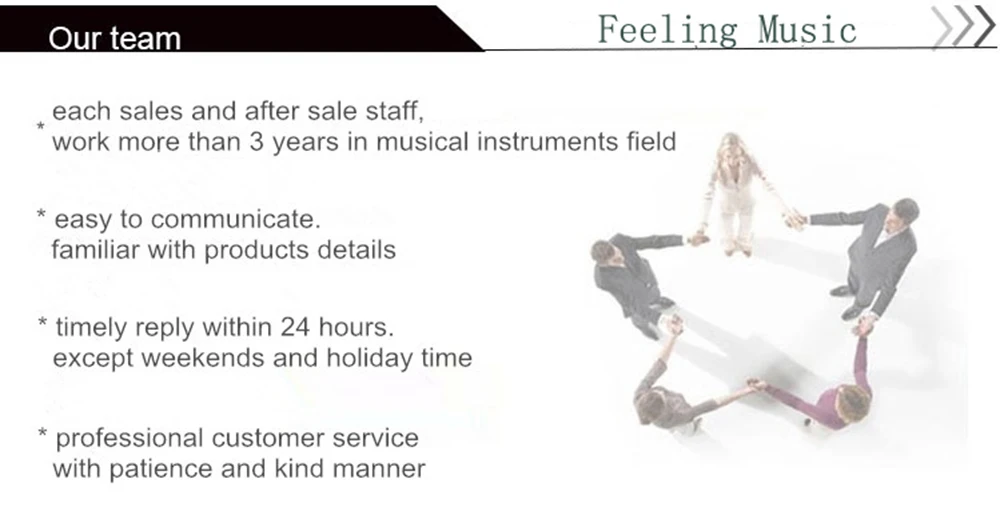 Our team

Feeling Music

* each sales and after sale staff, work more than 3 years in musical instruments field

* easy to communicate. familiar with products details

* timely reply within 24 hours. except weekends and holiday time

* professional customer service with patience and kind manner